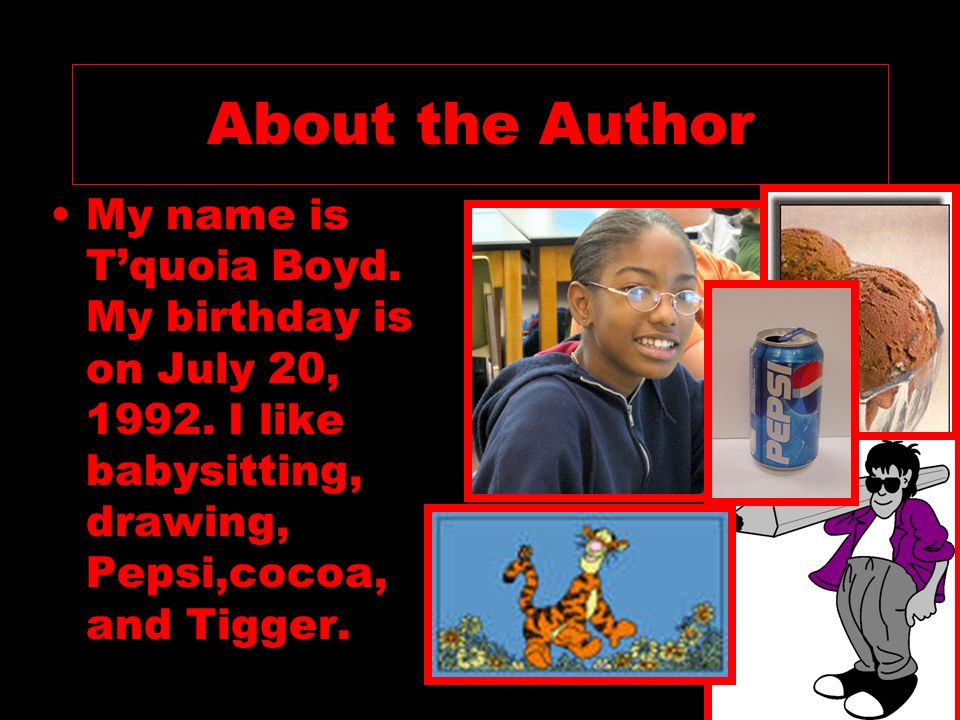 About the Author

• My name is T’quoia Boyd. My birthday is on July 20, 1992. I like babysitting, drawing, Pepsi,cocoa, and Tigger.

PEPSI